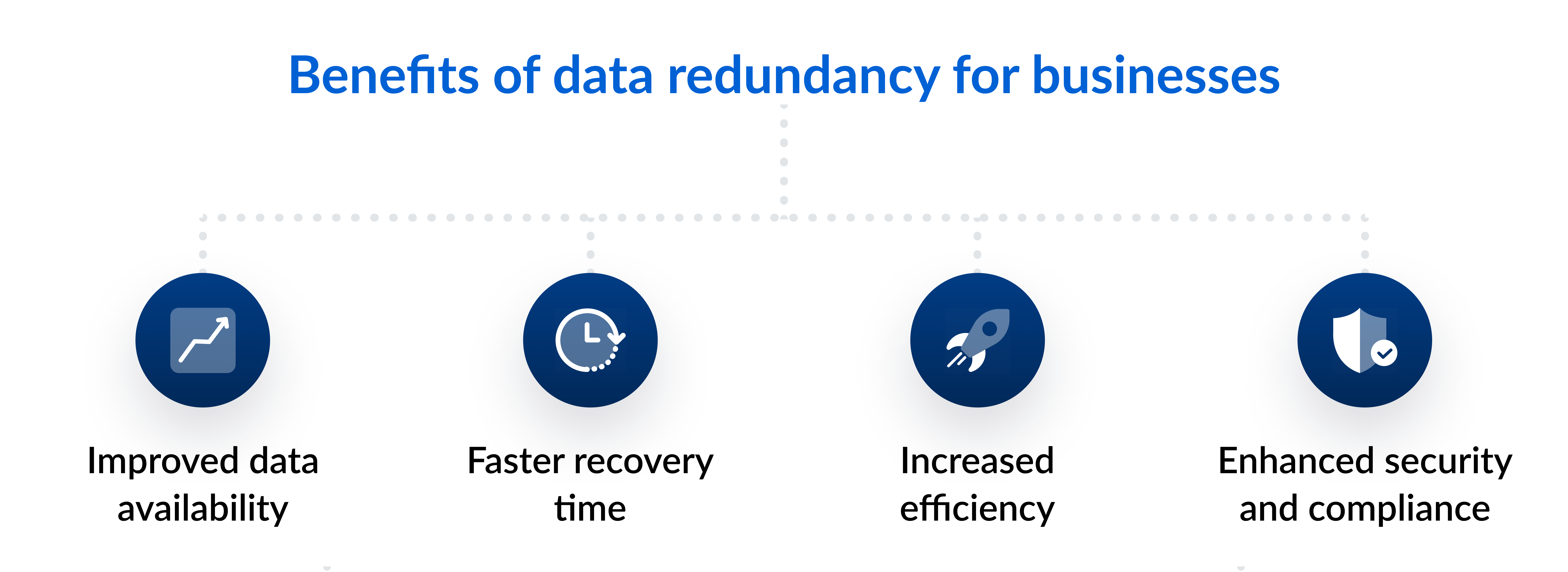 Benefits of data redundancy for businesses

Improved data availability

Faster recovery time

Increased efficiency

Enhanced security and compliance